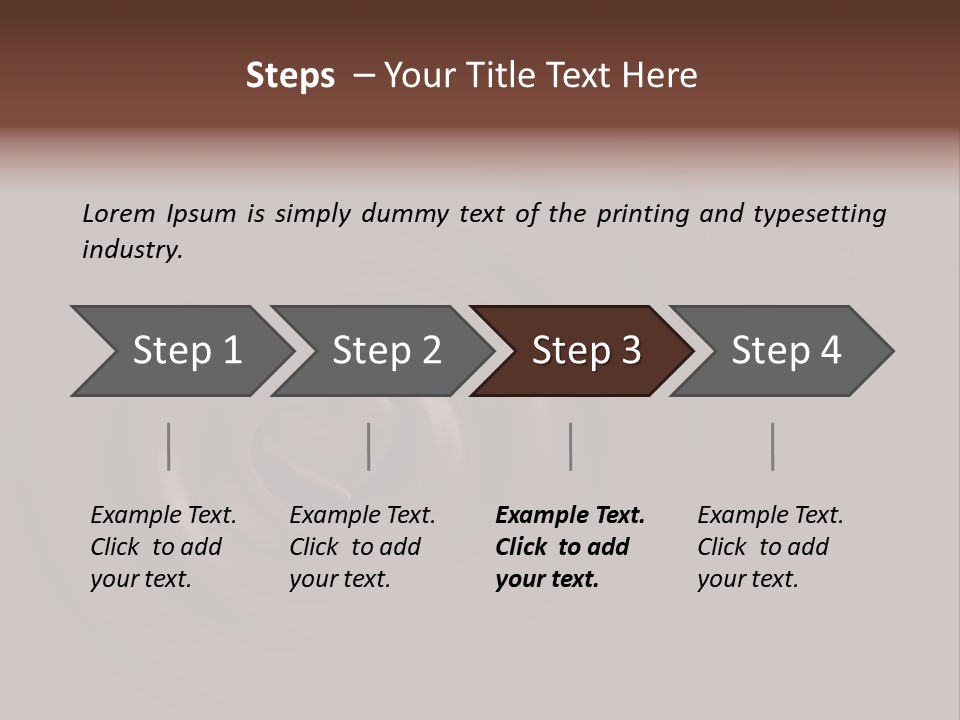 Steps – Your Title Text Here

Lorem Ipsum is simply dummy text of the printing and typesetting industry.

Step 1

Step 2

Step 3

Step 4

Example Text. Click to add your text.

Example Text. Click to add your text.

Example Text. Click to add your text.

Example Text. Click to add your text.